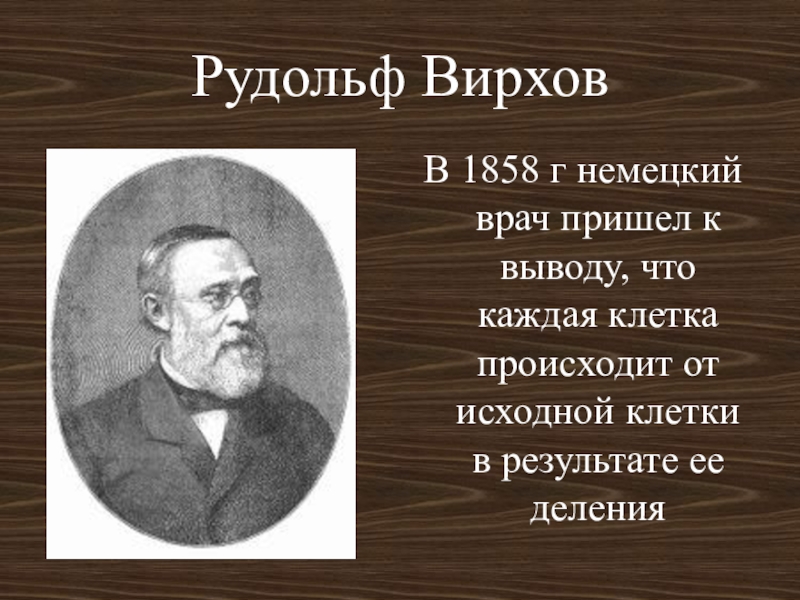 Рудольф Вирхов

В 1858 г немецкий врач пришел к выводу, что каждая клетка происходит от исходной клетки в результате ее деления